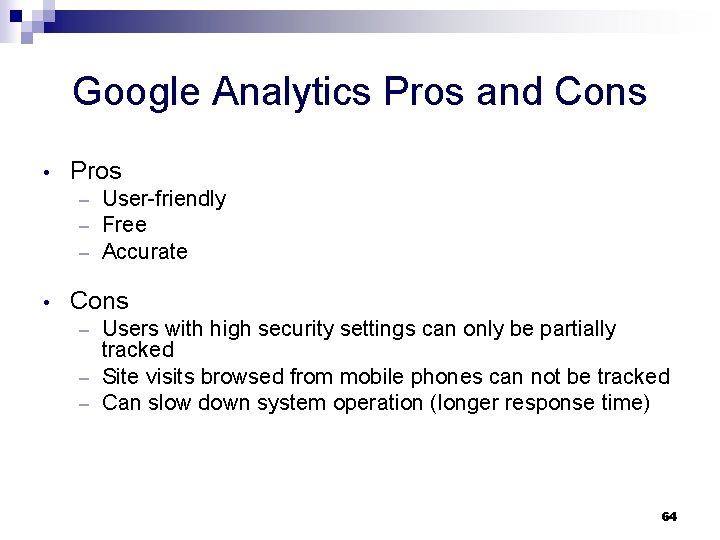 Google Analytics Pros and Cons

• Pros
– User-friendly
– Free
– Accurate

• Cons
– Users with high security settings can only be partially tracked
– Site visits browsed from mobile phones can not be tracked
– Can slow down system operation (longer response time)

64